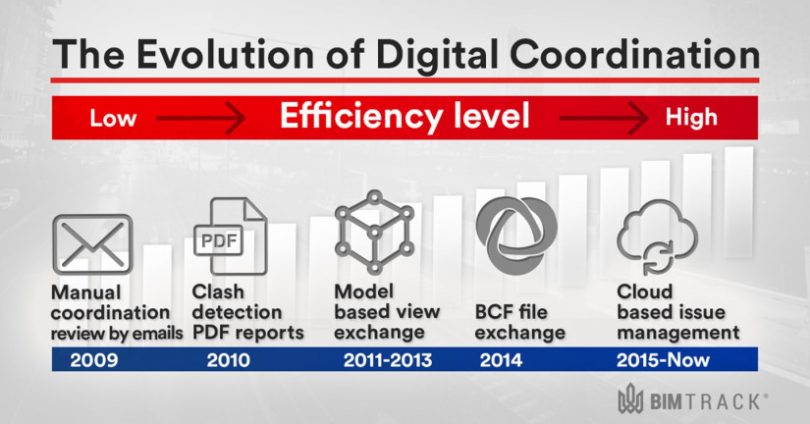 The Evolution of Digital Coordination

Low Efficiency level High

PDF

Manual coordination review by emails

Clash detection PDF reports

Model based view exchange

BCF file exchange

Cloud based issue management

2009

2010

2011-2013

2014

2015-Now

BIMTRACK®